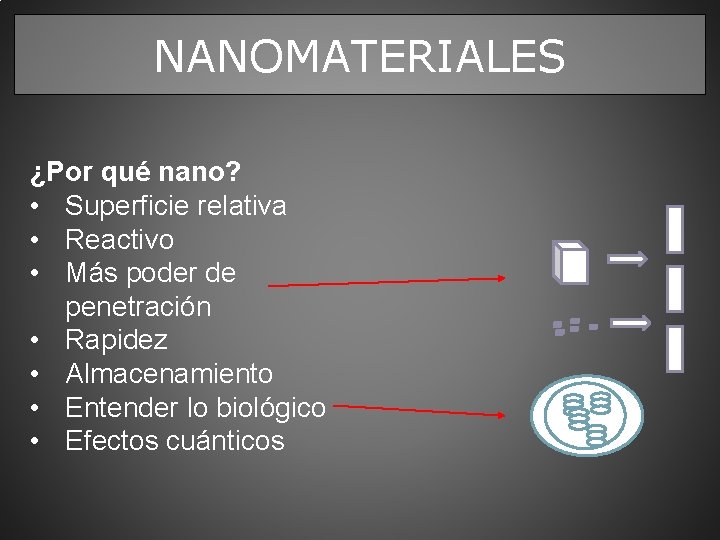 NANOMATERIALES

¿Por qué nano?
• Superficie relativa
• Reactivo
• Más poder de penetración
• Rapidez
• Almacenamiento
• Entender lo biológico
• Efectos cuánticos